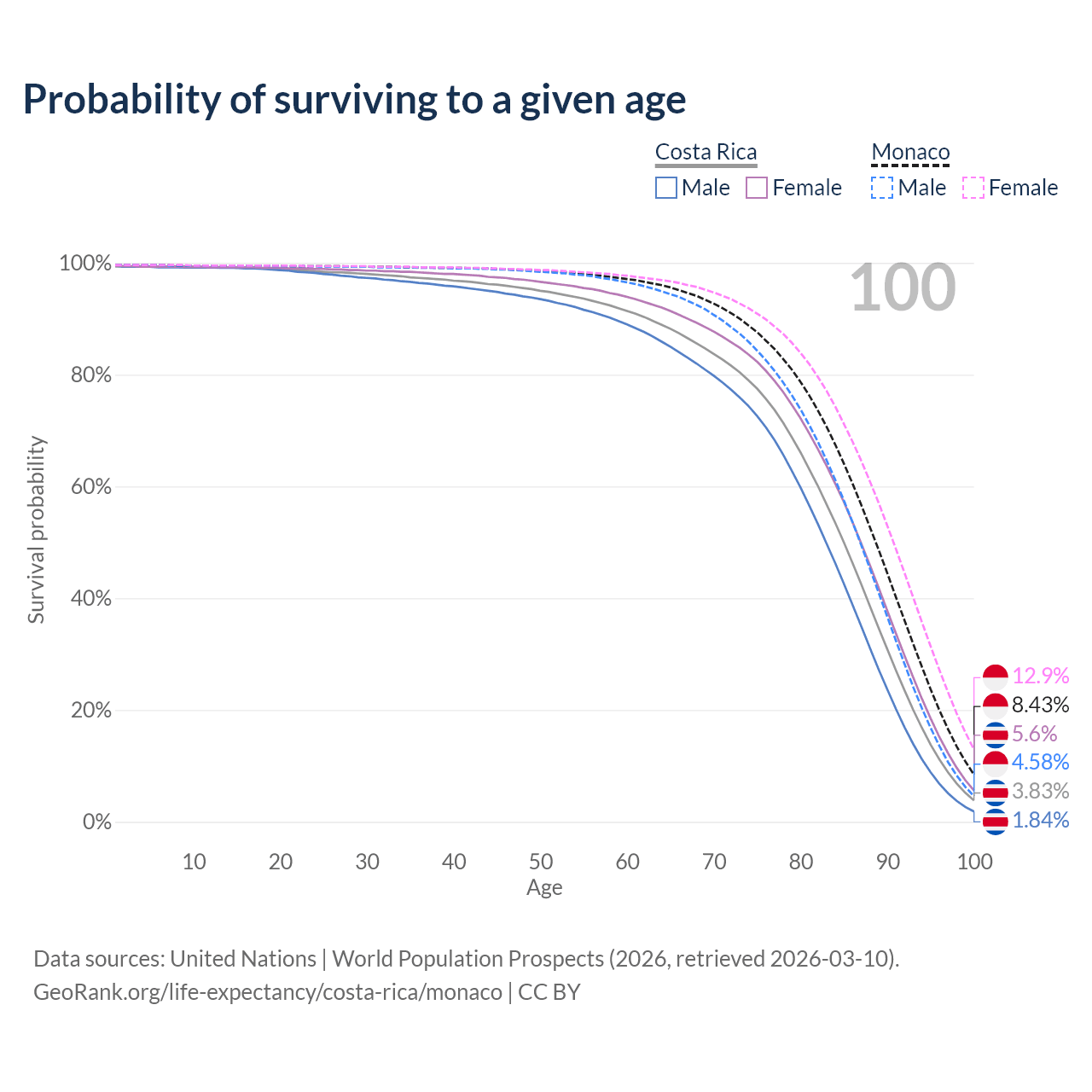 Probability of surviving to a given age

Costa Rica
Male Female

Monaco
Male Female

100

100%
80%
60%
40%
20%
0%

Survival probability

12.9%
8.43%
5.6%
4.58%
3.83%
1.84%

10 20 30 40 50 60 70 80 90 100
Age

Data sources: United Nations | World Population Prospects (2026, retrieved 2026-03-10).
GeoRank.org/life-expectancy/costa-rica/monaco | CC BY